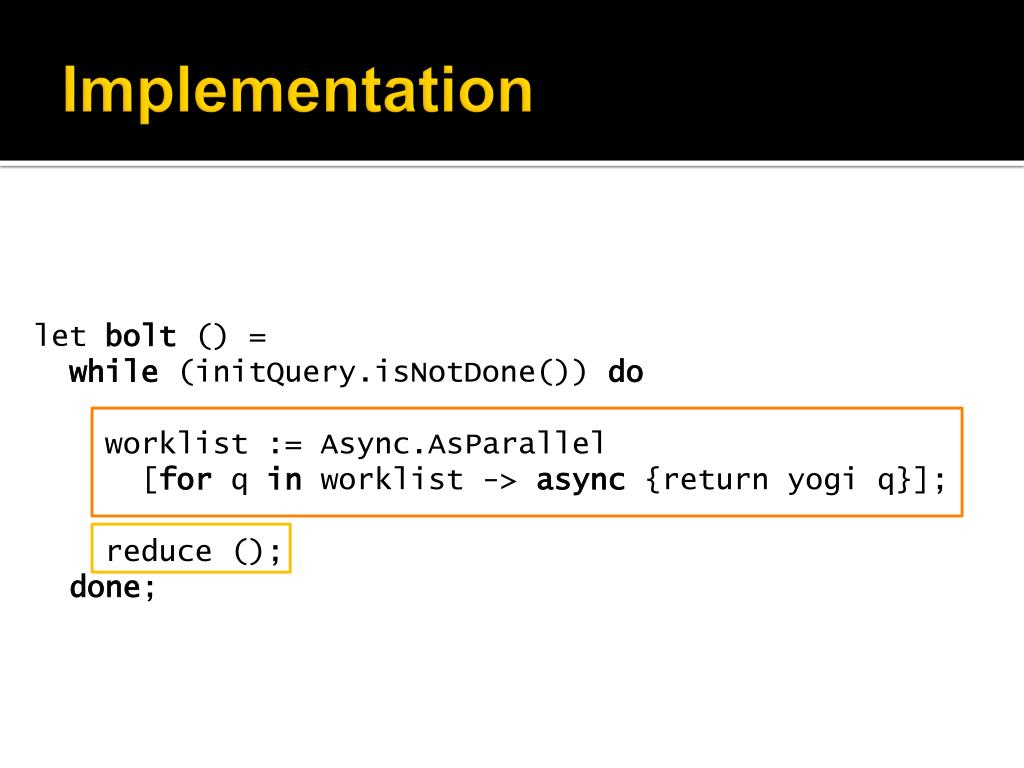 Implementation

let bolt () =
  while (initQuery.isNotDone()) do
    worklist := Async.AsParallel
      [for q in worklist -> async {return yogi q}];
    reduce ();
  done;